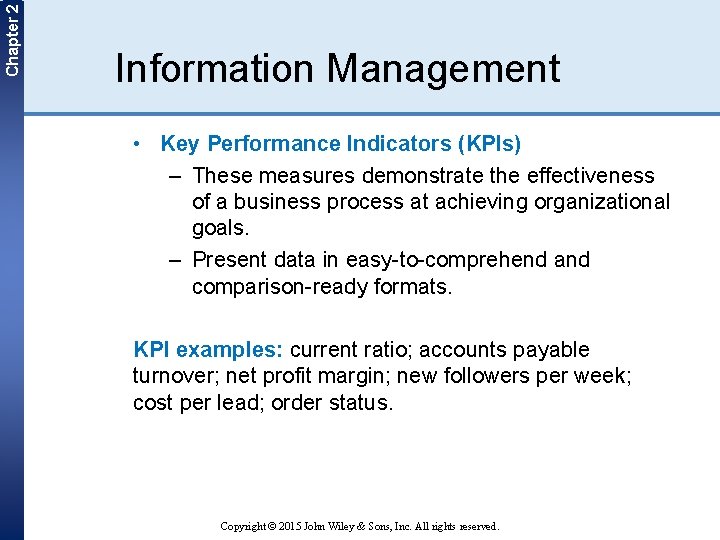 Chapter 2

Information Management

• Key Performance Indicators (KPIs)
– These measures demonstrate the effectiveness of a business process at achieving organizational goals.
– Present data in easy-to-comprehend and comparison-ready formats.

KPI examples: current ratio; accounts payable turnover; net profit margin; new followers per week; cost per lead; order status.

Copyright © 2015 John Wiley & Sons, Inc. All rights reserved.